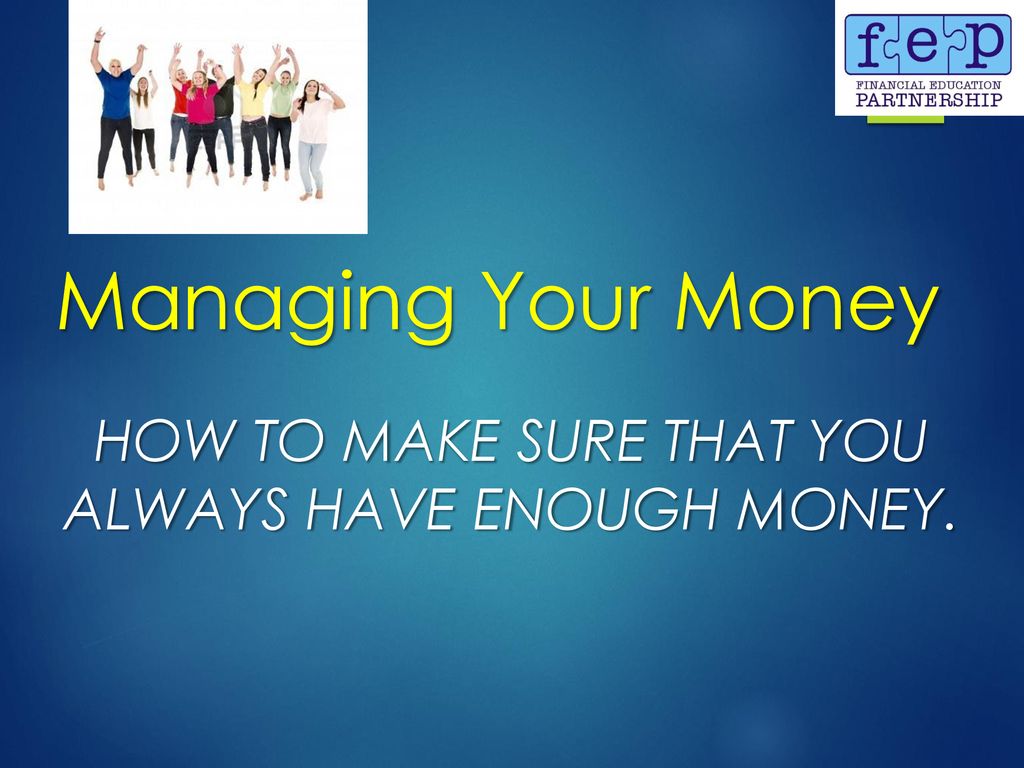 fep
FINANCIAL EDUCATION
PARTNERSHIP

Managing Your Money

HOW TO MAKE SURE THAT YOU ALWAYS HAVE ENOUGH MONEY.